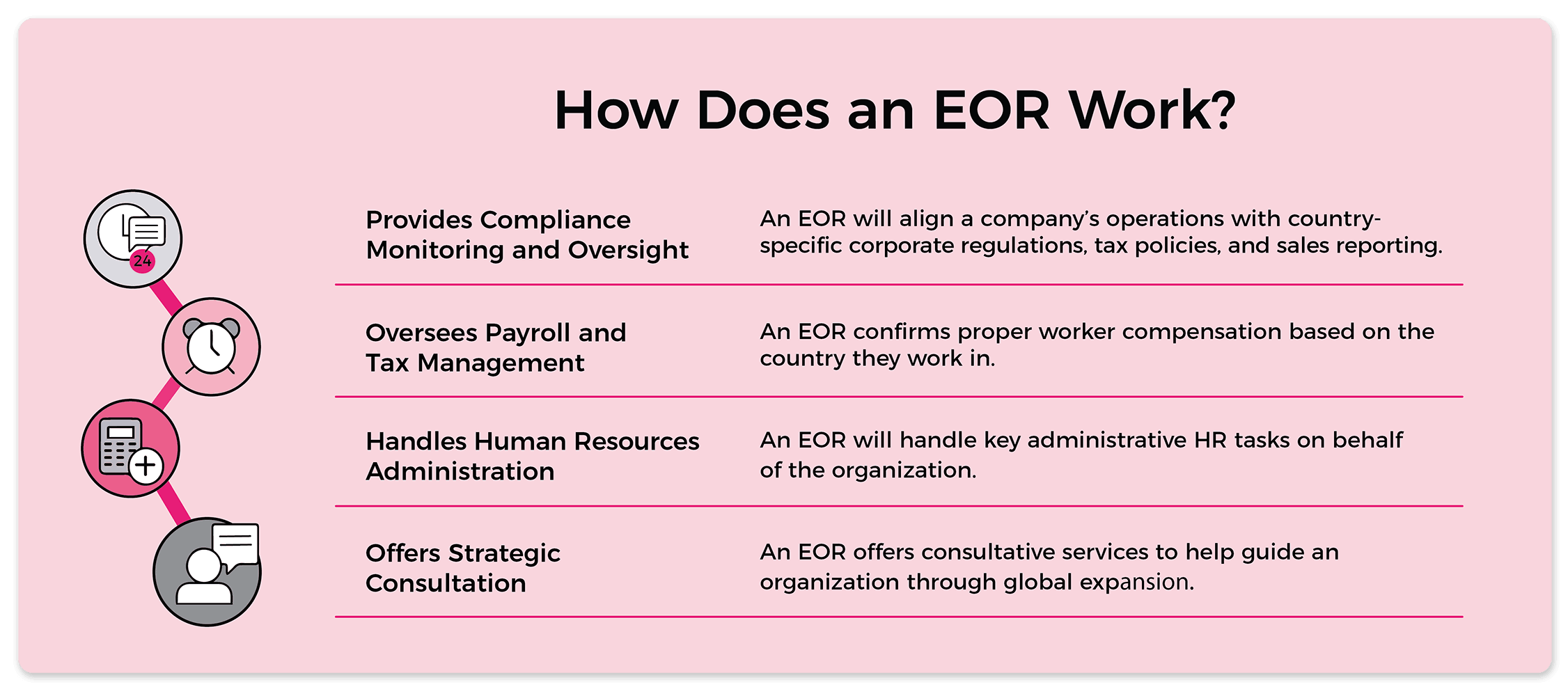 How Does an EOR Work?

24

| Provides Compliance Monitoring and Oversight | An EOR will align a company's operations with country-specific corporate regulations, tax policies, and sales reporting. |
|---|---|
| Oversees Payroll and Tax Management | An EOR confirms proper worker compensation based on the country they work in. |
| Handles Human Resources Administration | An EOR will handle key administrative HR tasks on behalf of the organization. |
| Offers Strategic Consultation | An EOR offers consultative services to help guide an organization through global expansion. |